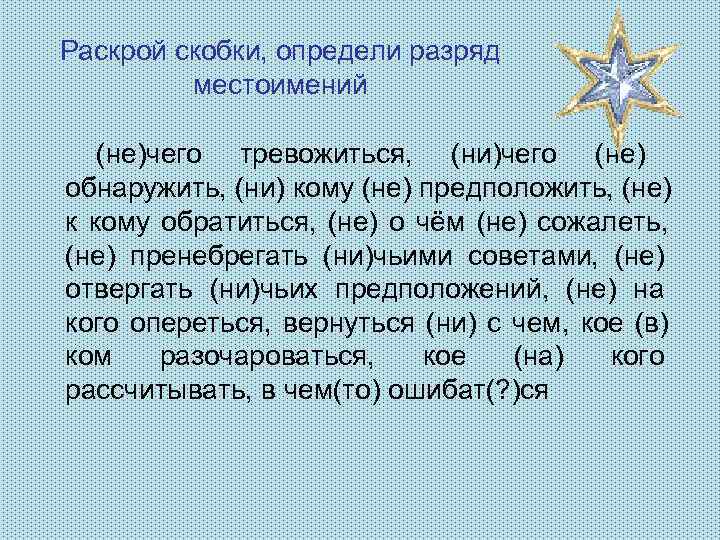 Раскрой скобки, определи разряд местоимений

(не)чего тревожиться, (ни)чего (не) обнаружить, (ни) кому (не) предположить, (не) к кому обратиться, (не) о чём (не) сожалеть, (не) пренебрегать (ни)чьими советами, (не) отвергать (ни)чьих предположений, (не) на кого опереться, вернуться (ни) с чем, кое (в) ком разочароваться, кое (на) кого рассчитывать, в чем(то) ошибат(?)ся